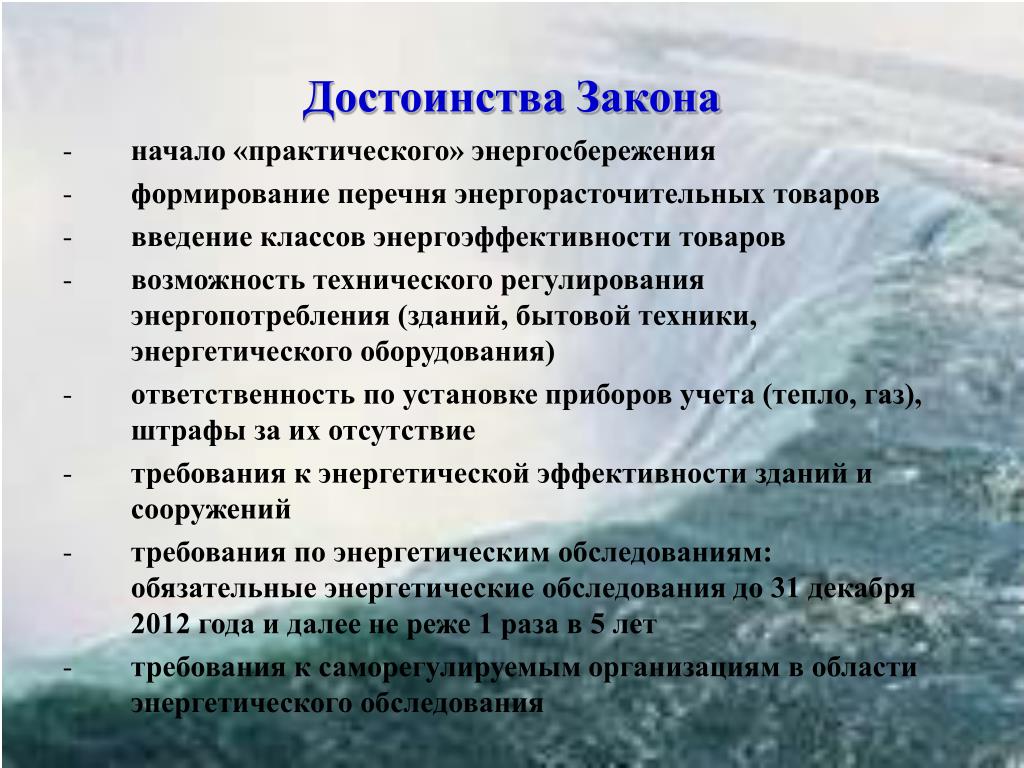 Достоинства Закона

- начало «практического» энергосбережения
- формирование перечня энергорасточительных товаров
- введение классов энергоэффективности товаров
- возможность технического регулирования энергопотребления (зданий, бытовой техники, энергетического оборудования)
- ответственность по установке приборов учета (тепло, газ), штрафы за их отсутствие
- требования к энергетической эффективности зданий и сооружений
- требования по энергетическим обследованиям: обязательные энергетические обследования до 31 декабря 2012 года и далее не реже 1 раза в 5 лет
- требования к саморегулируемым организациям в области энергетического обследования